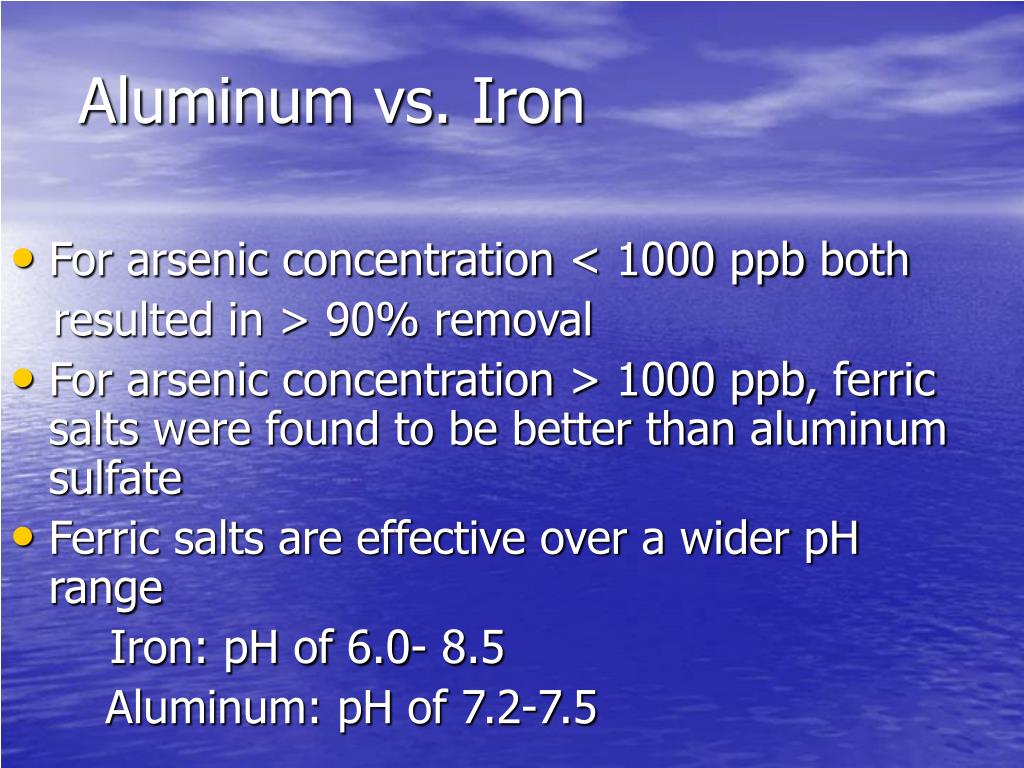 Aluminum vs. Iron

• For arsenic concentration < 1000 ppb both resulted in > 90% removal
• For arsenic concentration > 1000 ppb, ferric salts were found to be better than aluminum sulfate
• Ferric salts are effective over a wider pH range

Iron: pH of 6.0- 8.5

Aluminum: pH of 7.2-7.5